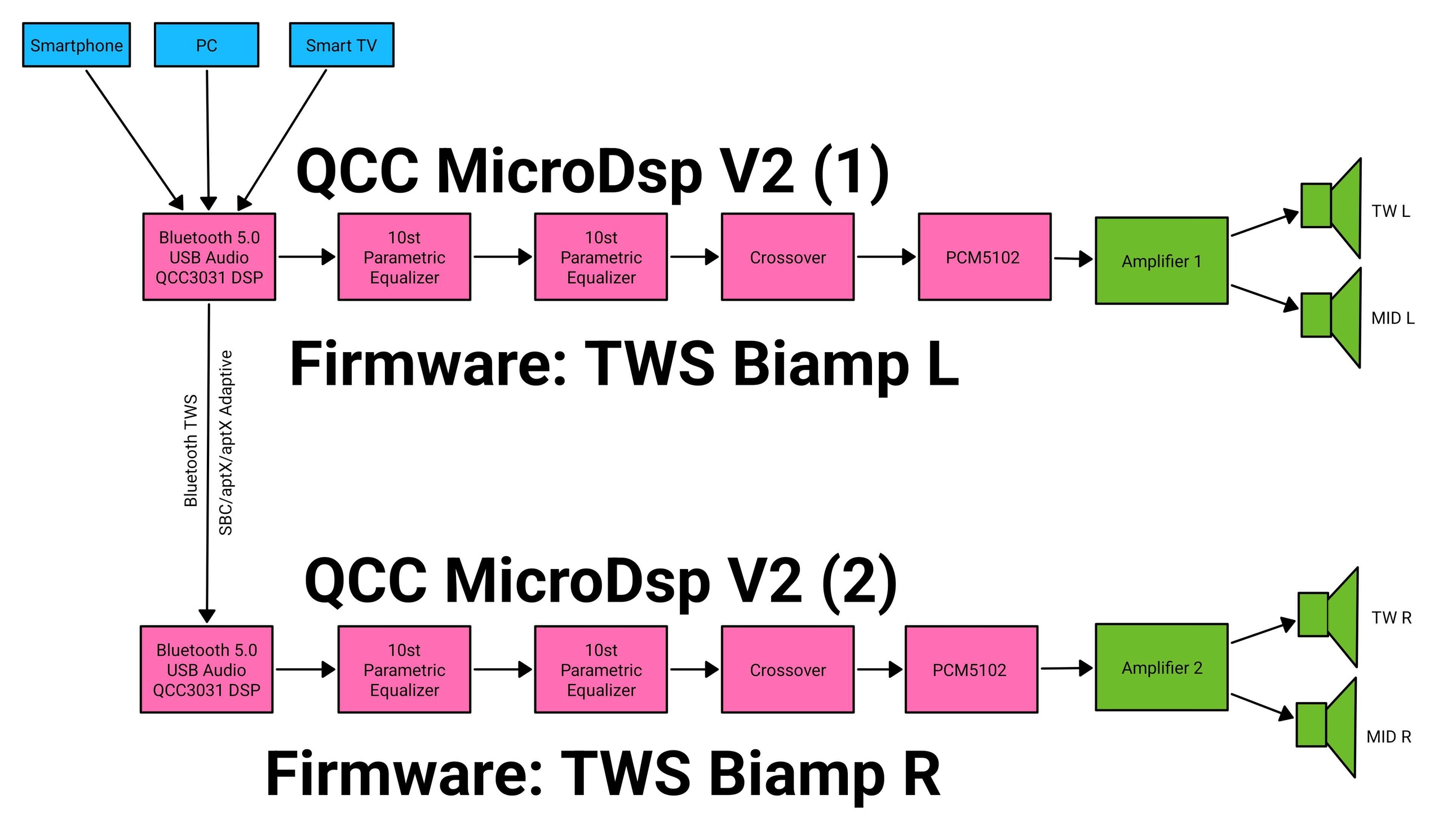 Smartphone

PC

Smart TV

QCC MicroDsp V2 (1)

Bluetooth 5.0 USB Audio QCC3031 DSP

10st Parametric Equalizer

10st Parametric Equalizer

Crossover

PCM5102

Amplifier 1

TW L

MID L

Firmware: TWS Biamp L

Bluetooth TWS

SBC/aptX/aptX Adaptive

QCC MicroDsp V2 (2)

Bluetooth 5.0 USB Audio QCC3031 DSP

10st Parametric Equalizer

10st Parametric Equalizer

Crossover

PCM5102

Amplifier 2

TW R

MID R

Firmware: TWS Biamp R